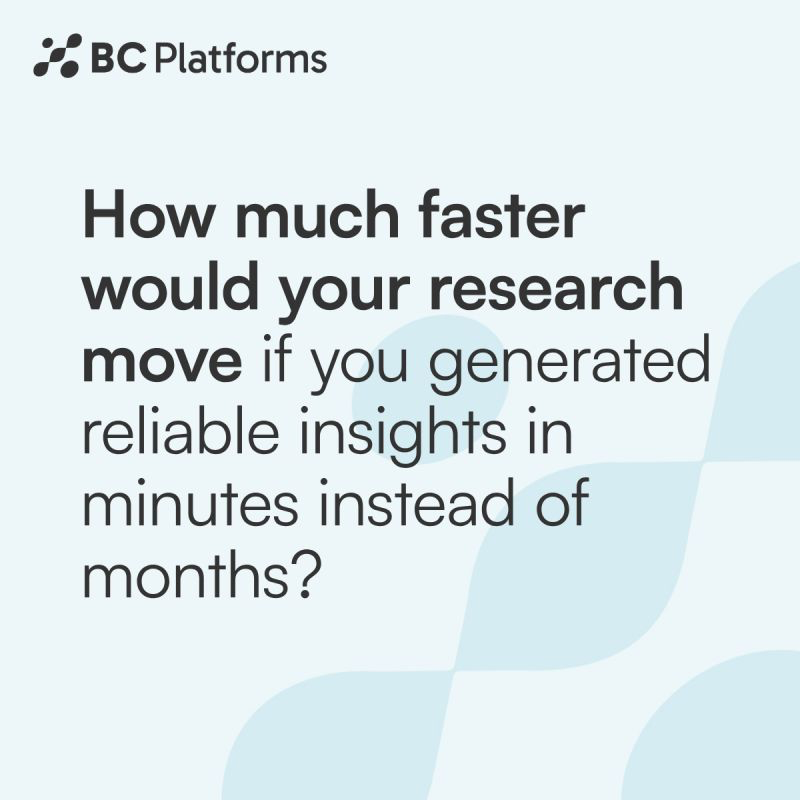 BC Platforms

How much faster would your research move if you generated reliable insights in minutes instead of months?